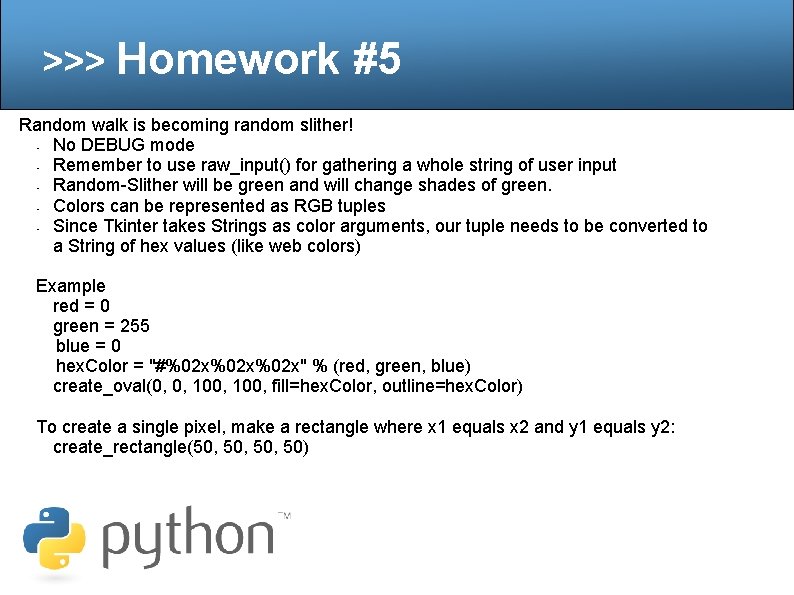 >>> Homework #5

Random walk is becoming random slither!
- No DEBUG mode
- Remember to use raw_input() for gathering a whole string of user input
- Random-Slither will be green and will change shades of green.
- Colors can be represented as RGB tuples
- Since Tkinter takes Strings as color arguments, our tuple needs to be converted to a String of hex values (like web colors)

Example
red = 0
green = 255
blue = 0
hexColor = "#%02x%02x%02x" % (red, green, blue)
create_oval(0, 0, 100, 100, fill=hexColor, outline=hexColor)

To create a single pixel, make a rectangle where x1 equals x2 and y1 equals y2:
create_rectangle(50, 50, 50, 50)

python™